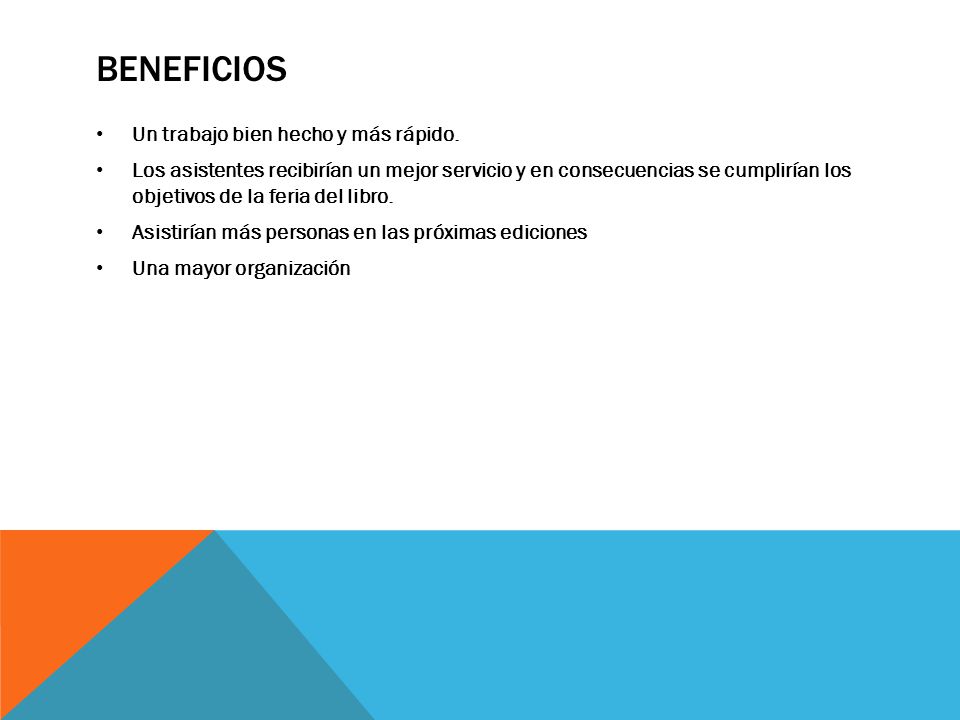 BENEFICIOS

• Un trabajo bien hecho y más rápido.

• Los asistentes recibirían un mejor servicio y en consecuencias se cumplirían los objetivos de la feria del libro.

• Asistirían más personas en las próximas ediciones

• Una mayor organización